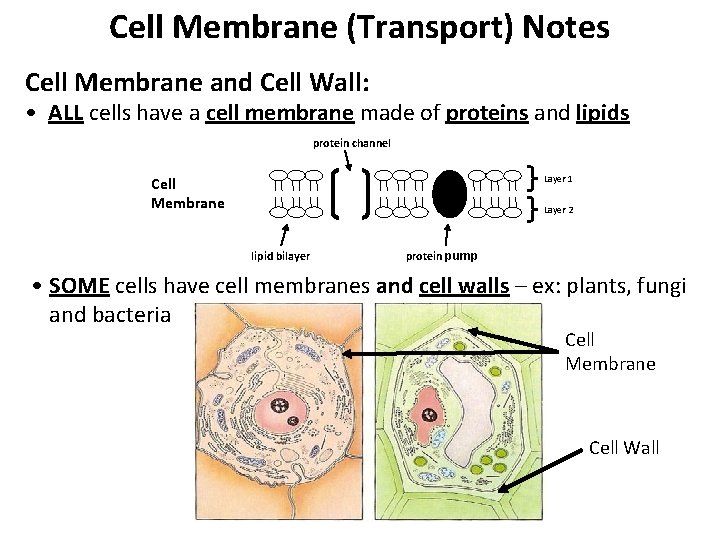 Cell Membrane (Transport) Notes

Cell Membrane and Cell Wall:

• ALL cells have a cell membrane made of proteins and lipids

protein channel

Cell Membrane

Layer 1

Layer 2

lipid bilayer

protein pump

• SOME cells have cell membranes and cell walls – ex: plants, fungi and bacteria

Cell Membrane

Cell Wall